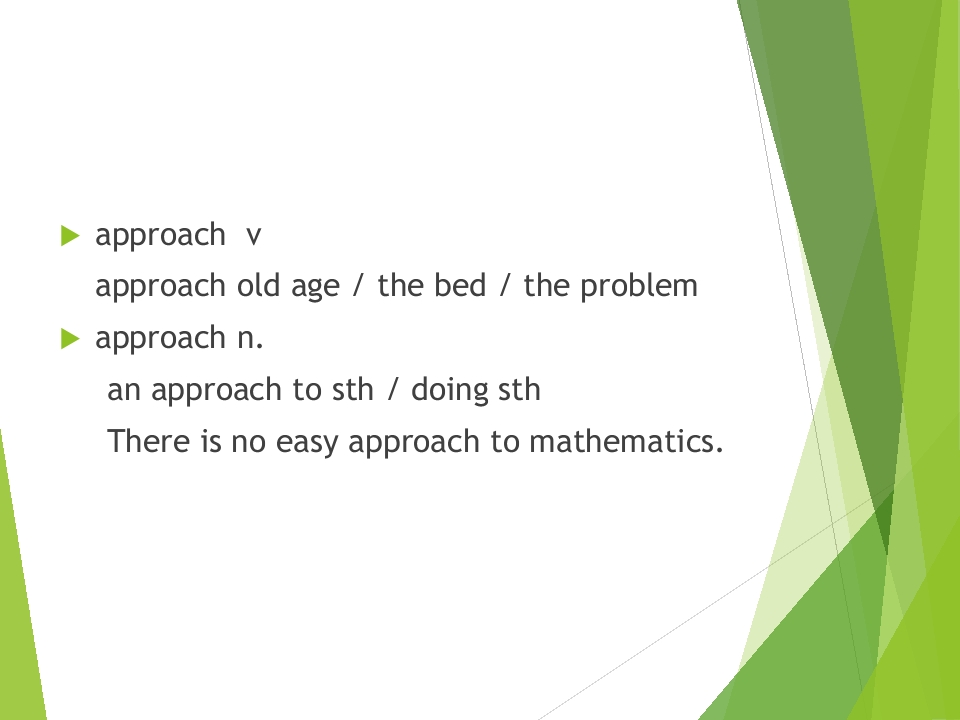 ▶ approach v

approach old age / the bed / the problem

▶ approach n.

an approach to sth / doing sth

There is no easy approach to mathematics.